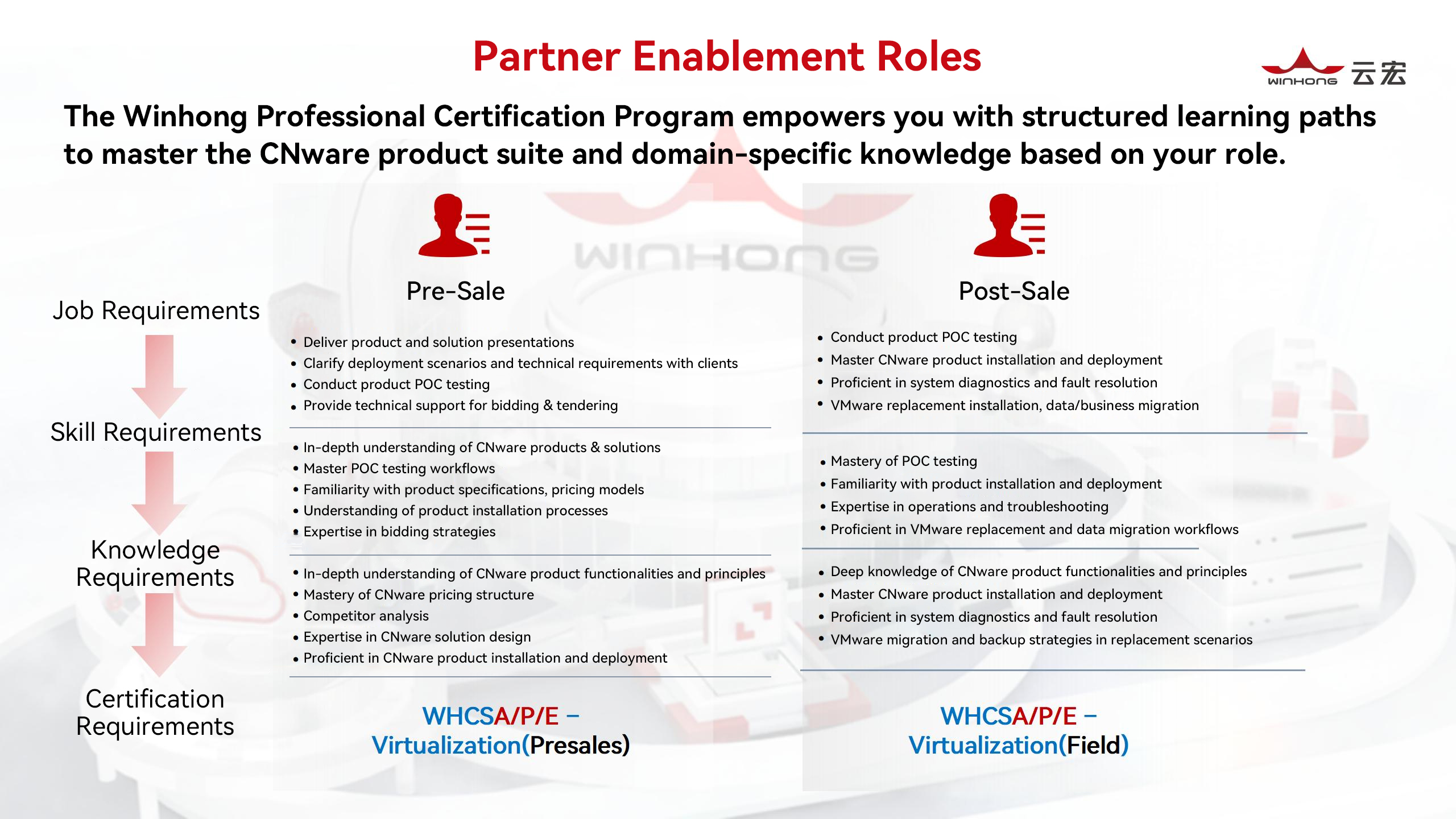 Partner Enablement Roles

WINHONG 云宏

The Winhong Professional Certification Program empowers you with structured learning paths to master the CNware product suite and domain-specific knowledge based on your role.

Job Requirements

Skill Requirements

Knowledge Requirements

Certification Requirements

Pre-Sale

• Deliver product and solution presentations
• Clarify deployment scenarios and technical requirements with clients
• Conduct product POC testing
• Provide technical support for bidding & tendering

• In-depth understanding of CNware products & solutions
• Master POC testing workflows
• Familiarity with product specifications, pricing models
• Understanding of product installation processes
• Expertise in bidding strategies

• In-depth understanding of CNware product functionalities and principles
• Mastery of CNware pricing structure
• Competitor analysis
• Expertise in CNware solution design
• Proficient in CNware product installation and deployment

WHCSA/P/E – Virtualization(Presales)

Post-Sale

• Conduct product POC testing
• Master CNware product installation and deployment
• Proficient in system diagnostics and fault resolution
• VMware replacement installation, data/business migration

• Mastery of POC testing
• Familiarity with product installation and deployment
• Expertise in operations and troubleshooting
• Proficient in VMware replacement and data migration workflows

• Deep knowledge of CNware product functionalities and principles
• Master CNware product installation and deployment
• Proficient in system diagnostics and fault resolution
• VMware migration and backup strategies in replacement scenarios

WHCSA/P/E – Virtualization(Field)

WINHONG